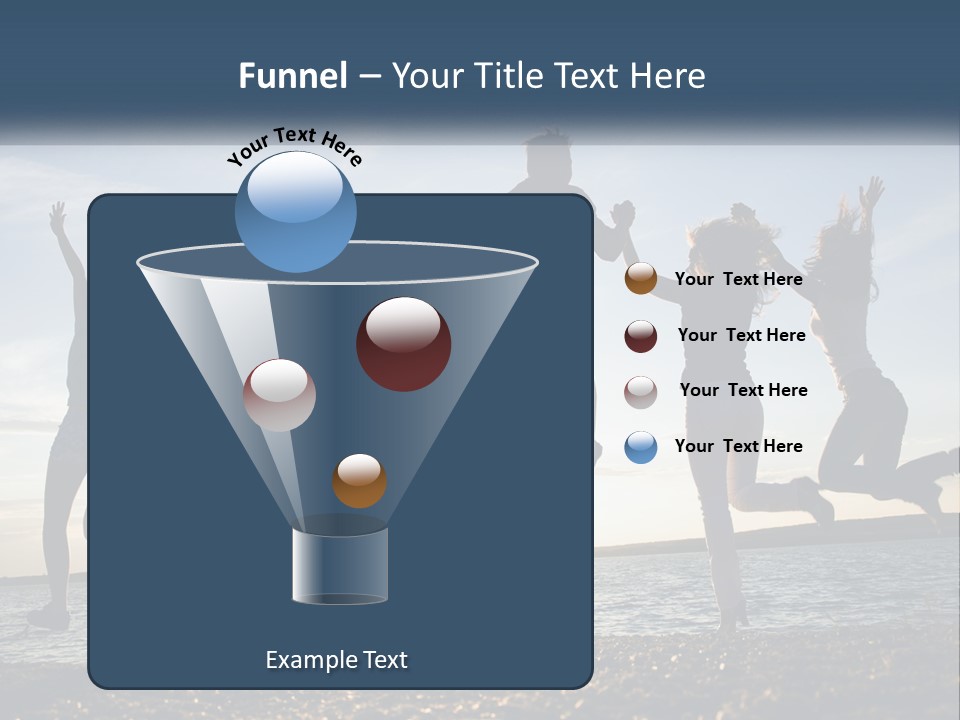 Funnel – Your Title Text Here

Your Text Here

Your Text Here

Your Text Here

Your Text Here

Your Text Here

Example Text